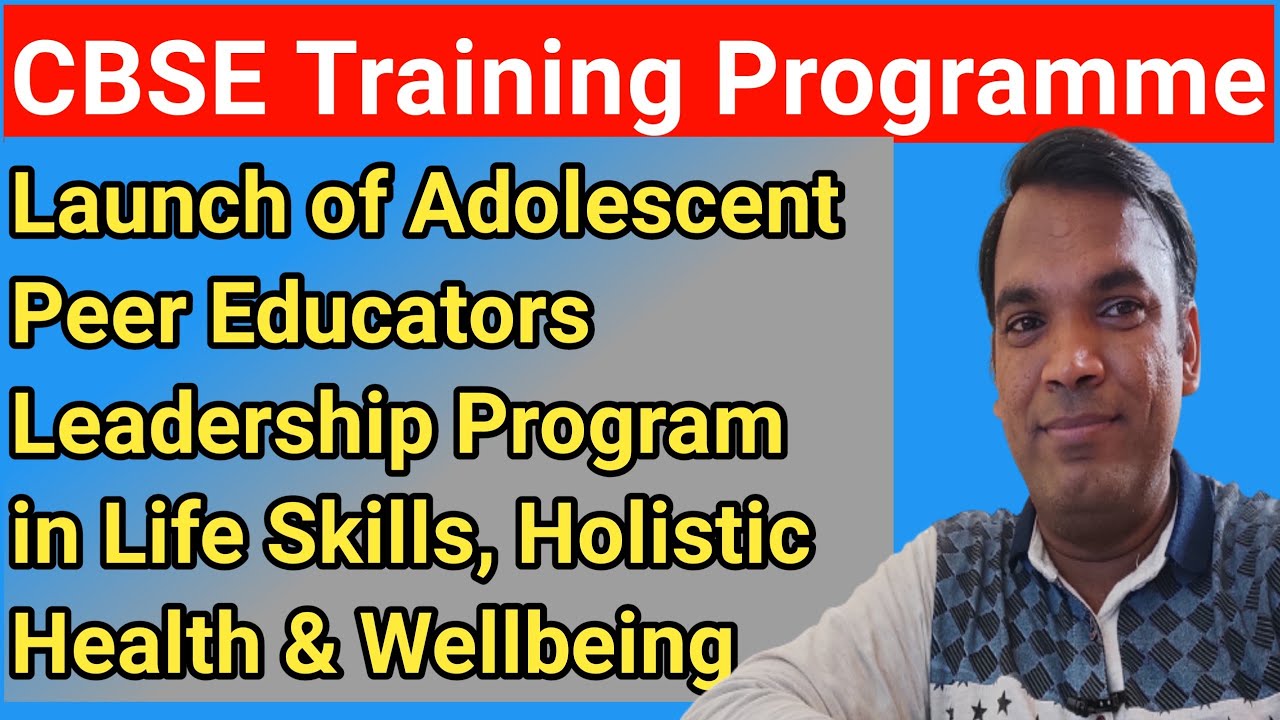 CBSE Training Programme

Launch of Adolescent Peer Educators Leadership Program in Life Skills, Holistic Health & Wellbeing